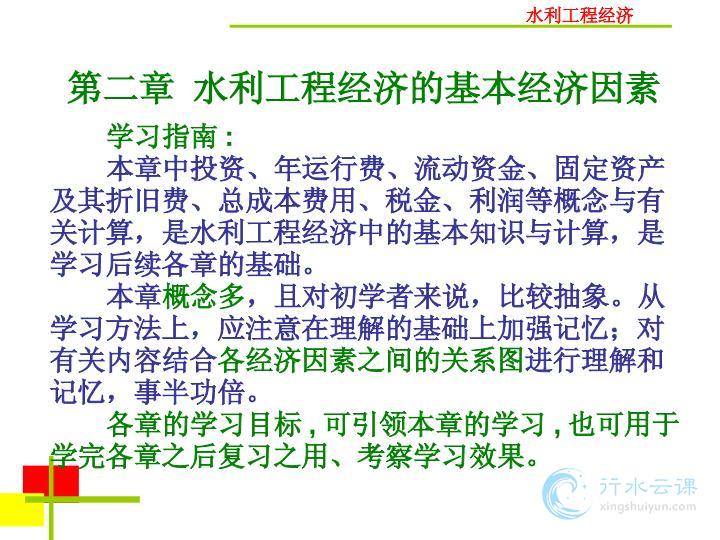 水利工程经济

第二章 水利工程经济的基本经济因素

学习指南：

本章中投资、年运行费、流动资金、固定资产及其折旧费、总成本费用、税金、利润等概念与有关计算，是水利工程经济中的基本知识与计算，是学习后续各章的基础。

本章概念多，且对初学者来说，比较抽象。从学习方法上，应注意在理解的基础上加强记忆；对有关内容结合各经济因素之间的关系图进行理解和记忆，事半功倍。

各章的学习目标，可引领本章的学习，也可用于学完各章之后复习之用、考察学习效果。

行水云课
xingshuiyun.com